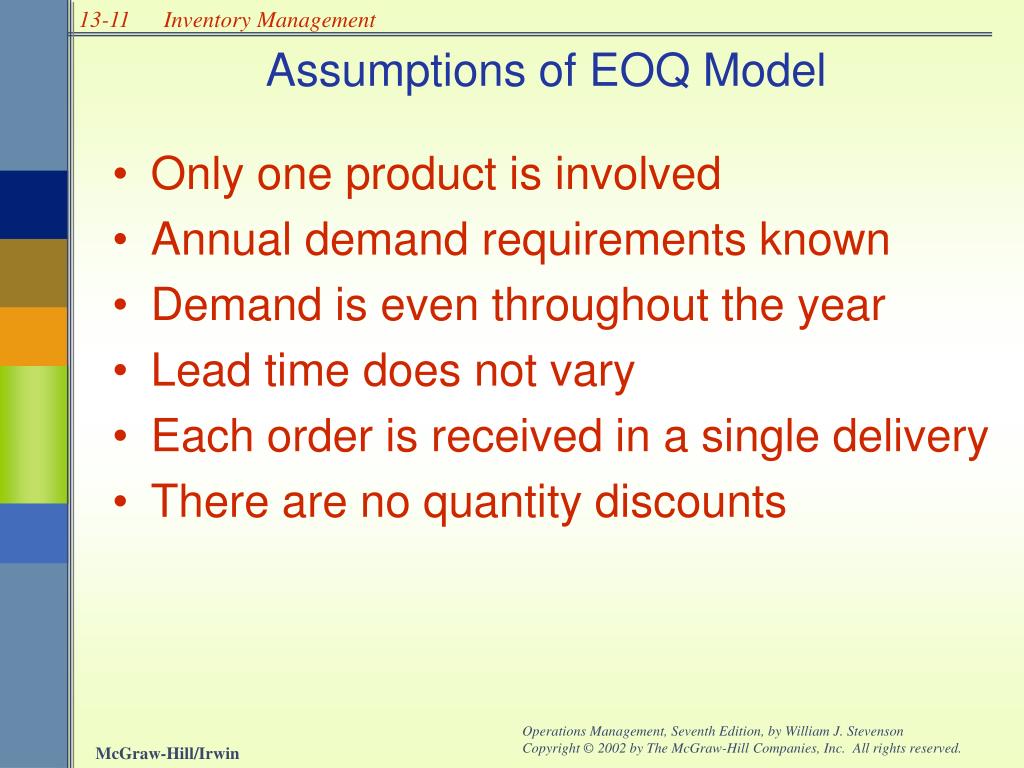 13-11 Inventory Management

Assumptions of EOQ Model

• Only one product is involved
• Annual demand requirements known
• Demand is even throughout the year
• Lead time does not vary
• Each order is received in a single delivery
• There are no quantity discounts

McGraw-Hill/Irwin

Operations Management, Seventh Edition, by William J. Stevenson
Copyright © 2002 by The McGraw-Hill Companies, Inc. All rights reserved.